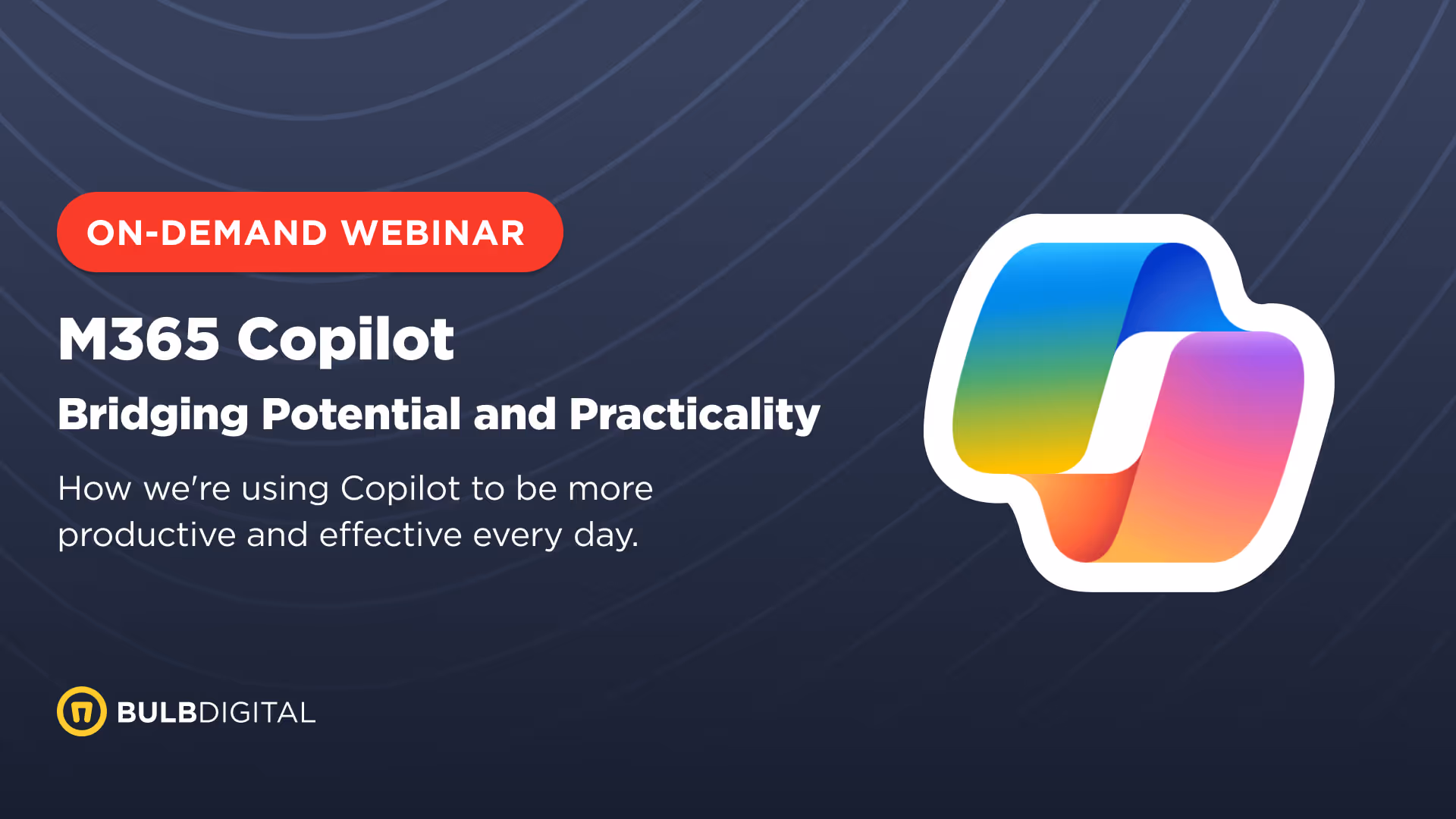 ON-DEMAND WEBINAR

M365 Copilot

Bridging Potential and Practicality

How we're using Copilot to be more productive and effective every day.

BULBDIGITAL